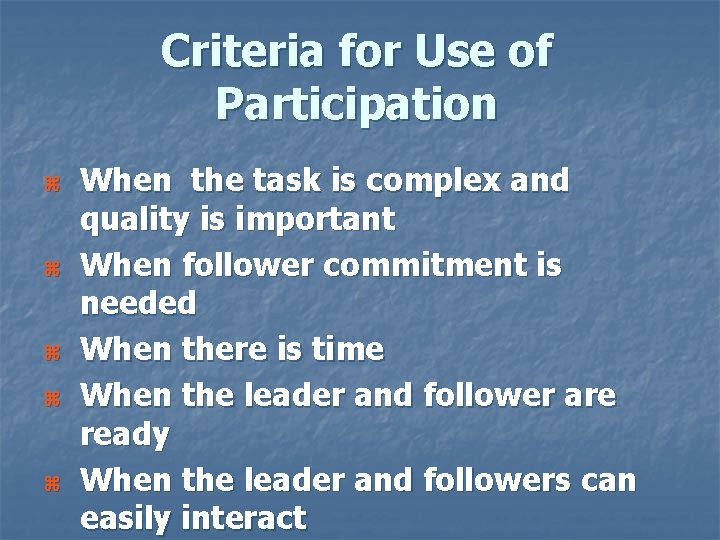 Criteria for Use of Participation

⌘ When the task is complex and quality is important
⌘ When follower commitment is needed
⌘ When there is time
⌘ When the leader and follower are ready
⌘ When the leader and followers can easily interact